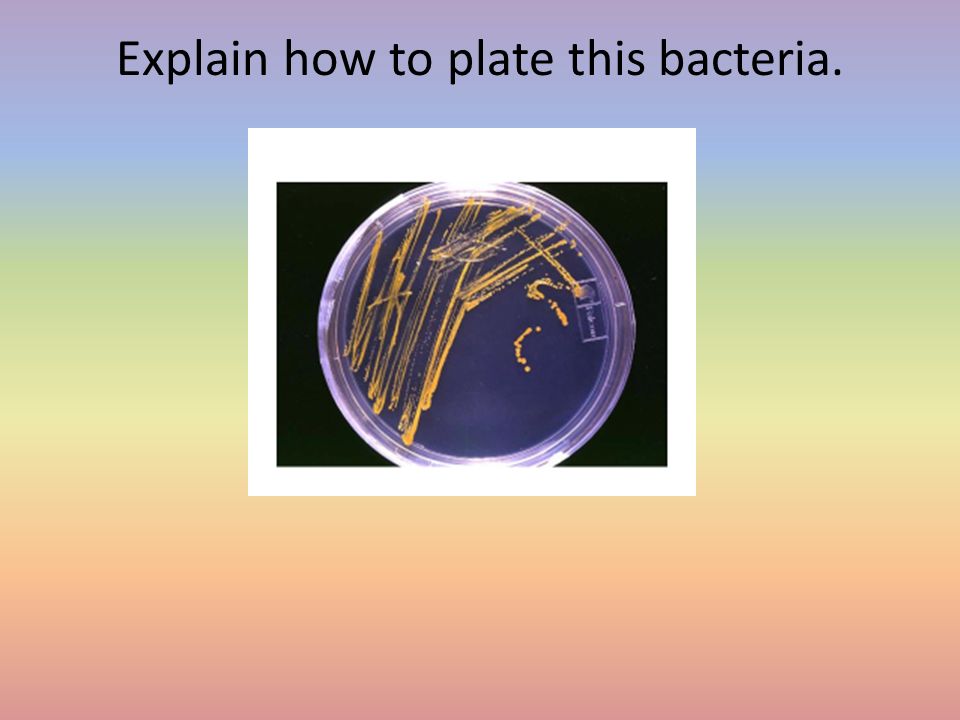 Explain how to plate this bacteria.